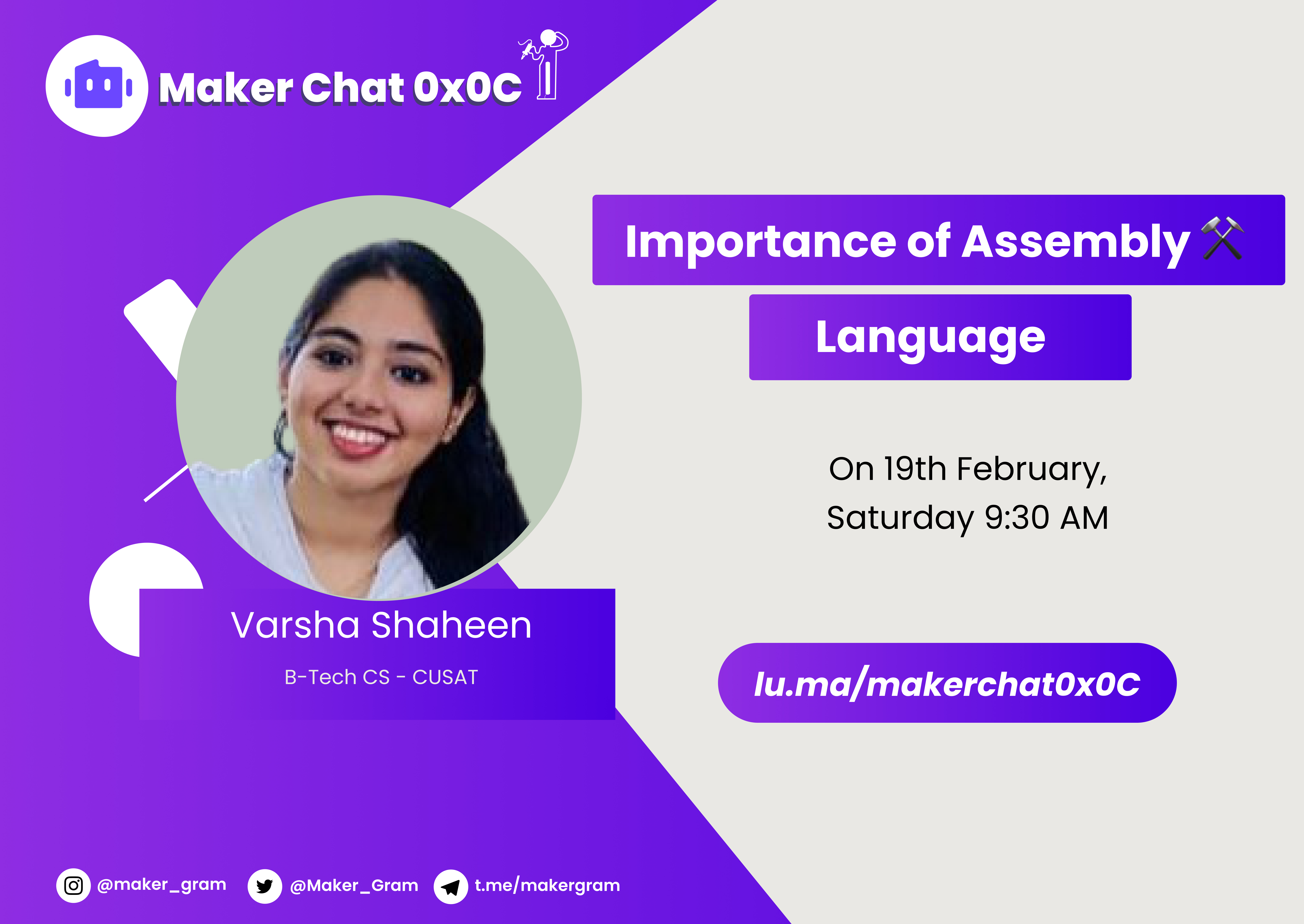 Maker Chat 0x0C

Importance of Assembly ⚒️

Language

On 19th February, Saturday 9:30 AM

Varsha Shaheen

B-Tech CS - CUSAT

lu.ma/makerchat0x0C

@maker_gram @Maker_Gram t.me/makergram